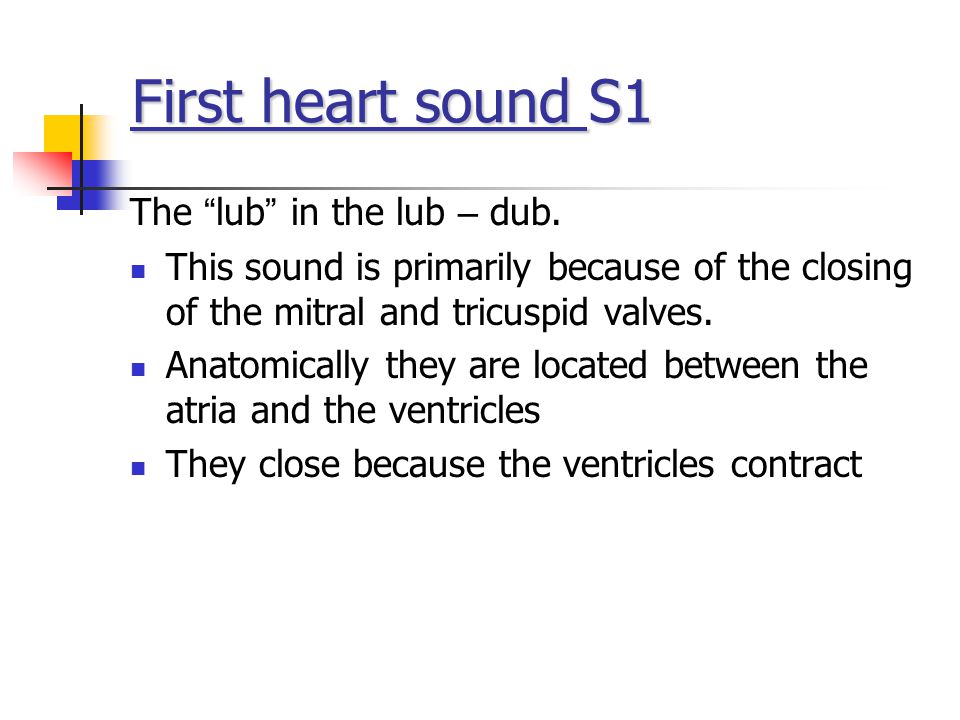 First heart sound S1

The “lub” in the lub – dub.

- This sound is primarily because of the closing of the mitral and tricuspid valves.
- Anatomically they are located between the atria and the ventricles
- They close because the ventricles contract